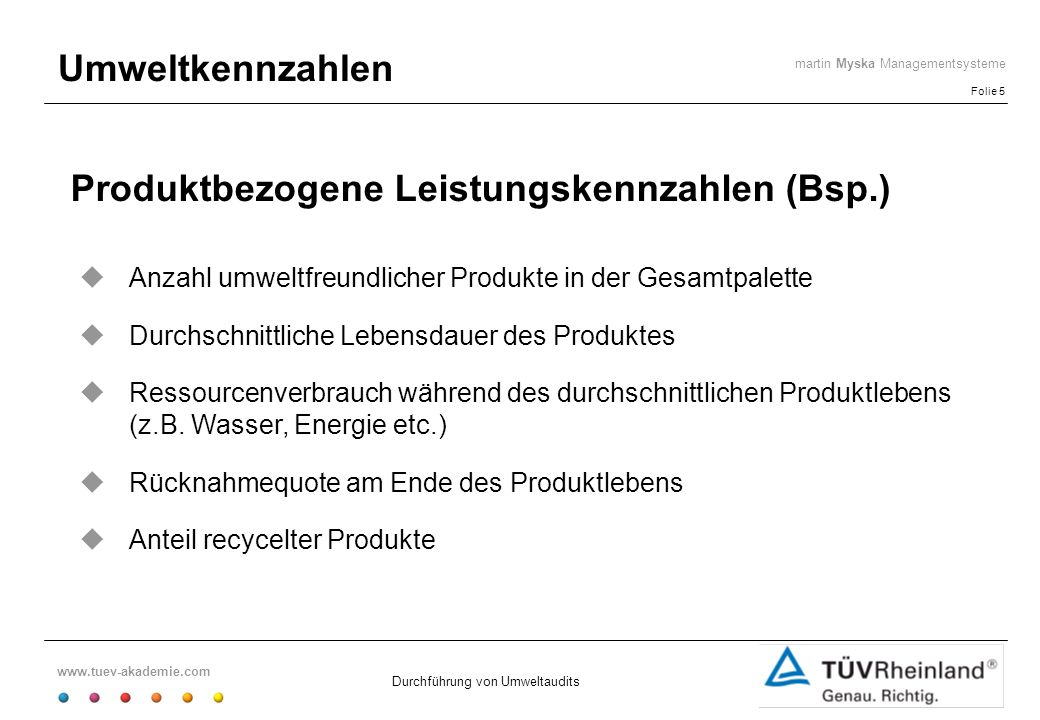 Umweltkennzahlen

martin Myska Managementsysteme
Folie 5

Produktbezogene Leistungskennzahlen (Bsp.)

Anzahl umweltfreundlicher Produkte in der Gesamtpalette

Durchschnittliche Lebensdauer des Produktes

Ressourcenverbrauch während des durchschnittlichen Produktlebens (z.B. Wasser, Energie etc.)

Rücknahmequote am Ende des Produktlebens

Anteil recycelter Produkte

www.tuev-akademie.com

Durchführung von Umweltaudits

TÜVRheinland®
Genau. Richtig.